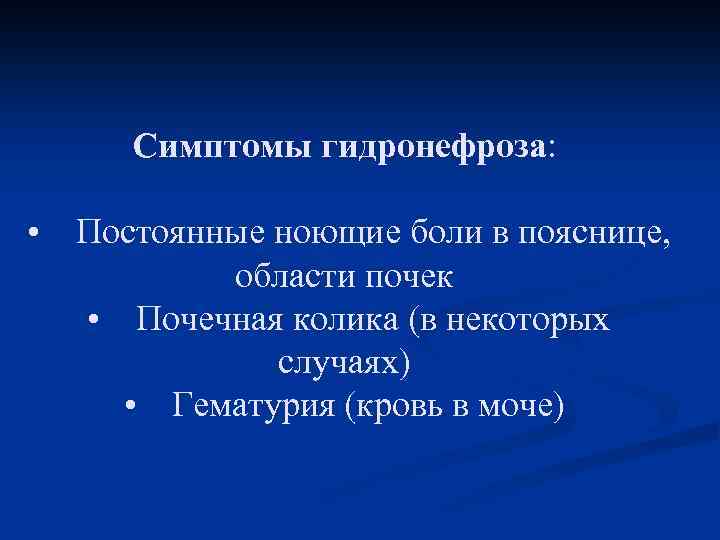 Симптомы гидронефроза:

• Постоянные ноющие боли в пояснице, области почек
• Почечная колика (в некоторых случаях)
• Гематурия (кровь в моче)